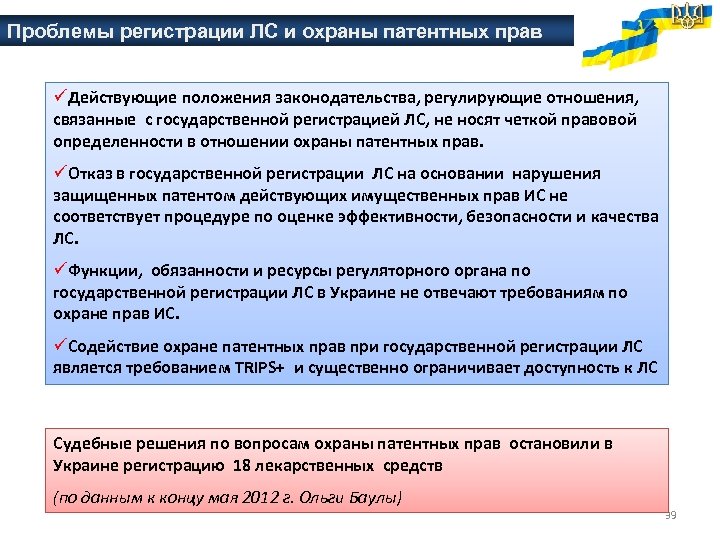 Проблемы регистрации ЛС и охраны патентных прав

✓Действующие положения законодательства, регулирующие отношения, связанные с государственной регистрацией ЛС, не носят четкой правовой определенности в отношении охраны патентных прав.

✓Отказ в государственной регистрации ЛС на основании нарушения защищенных патентом действующих имущественных прав ИС не соответствует процедуре по оценке эффективности, безопасности и качества ЛС.

✓Функции, обязанности и ресурсы регуляторного органа по государственной регистрации ЛС в Украине не отвечают требованиям по охране прав ИС.

✓Содействие охране патентных прав при государственной регистрации ЛС является требованием TRIPS+ и существенно ограничивает доступность к ЛС

Судебные решения по вопросам охраны патентных прав остановили в Украине регистрацию 18 лекарственных средств

(по данным к концу мая 2012 г. Ольги Баулы)

39